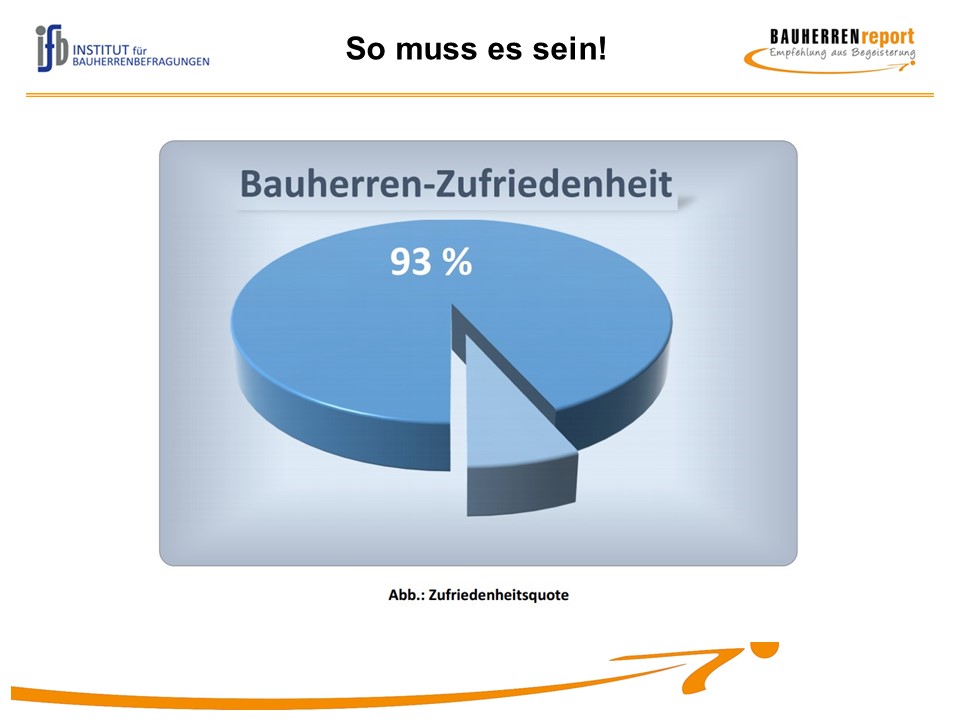 ifb INSTITUT für BAUHERRENBEFRAGUNGEN

So muss es sein!

BAUHERRENreport
Empfehlung aus Begeisterung

Bauherren-Zufriedenheit

93 %

Abb.: Zufriedenheitsquote